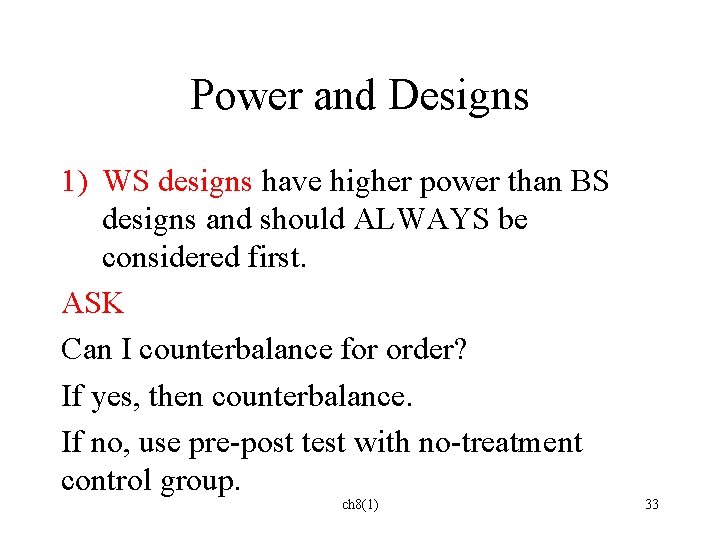 Power and Designs

1) WS designs have higher power than BS designs and should ALWAYS be considered first.

ASK

Can I counterbalance for order?

If yes, then counterbalance.

If no, use pre-post test with no-treatment control group.

ch8(1)

33